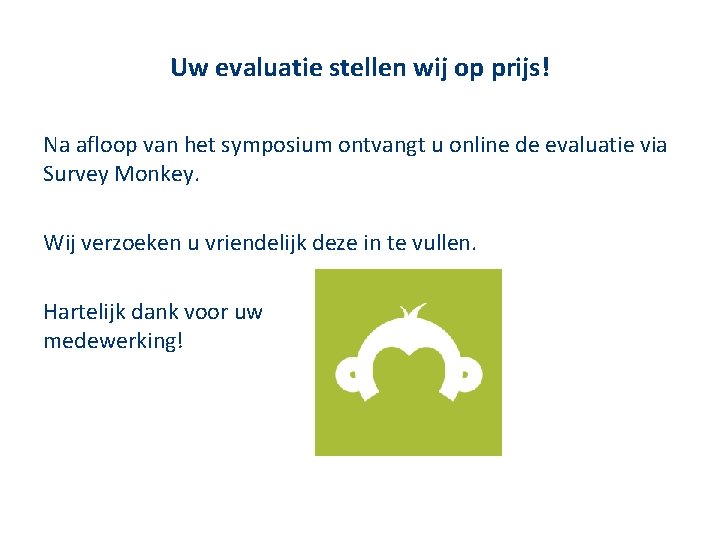 Uw evaluatie stellen wij op prijs!

Na afloop van het symposium ontvangt u online de evaluatie via Survey Monkey.

Wij verzoeken u vriendelijk deze in te vullen.

Hartelijk dank voor uw medewerking!